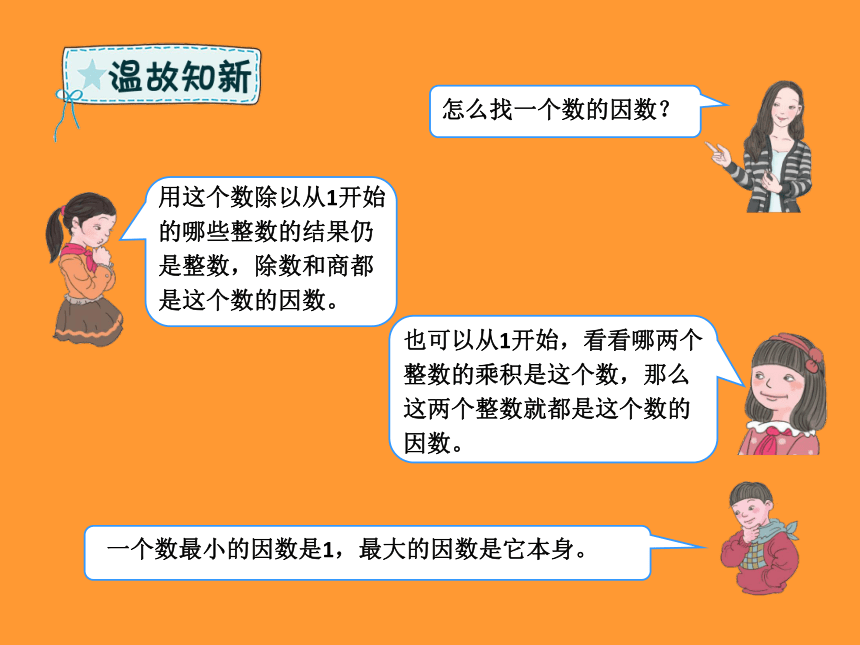 温故知新

怎么找一个数的因数？

用这个数除以从1开始的哪些整数的结果仍是整数，除数和商都是这个数的因数。

也可以从1开始，看看哪两个整数的乘积是这个数，那么这两个整数就都是这个数的因数。

一个数最小的因数是1，最大的因数是它本身。